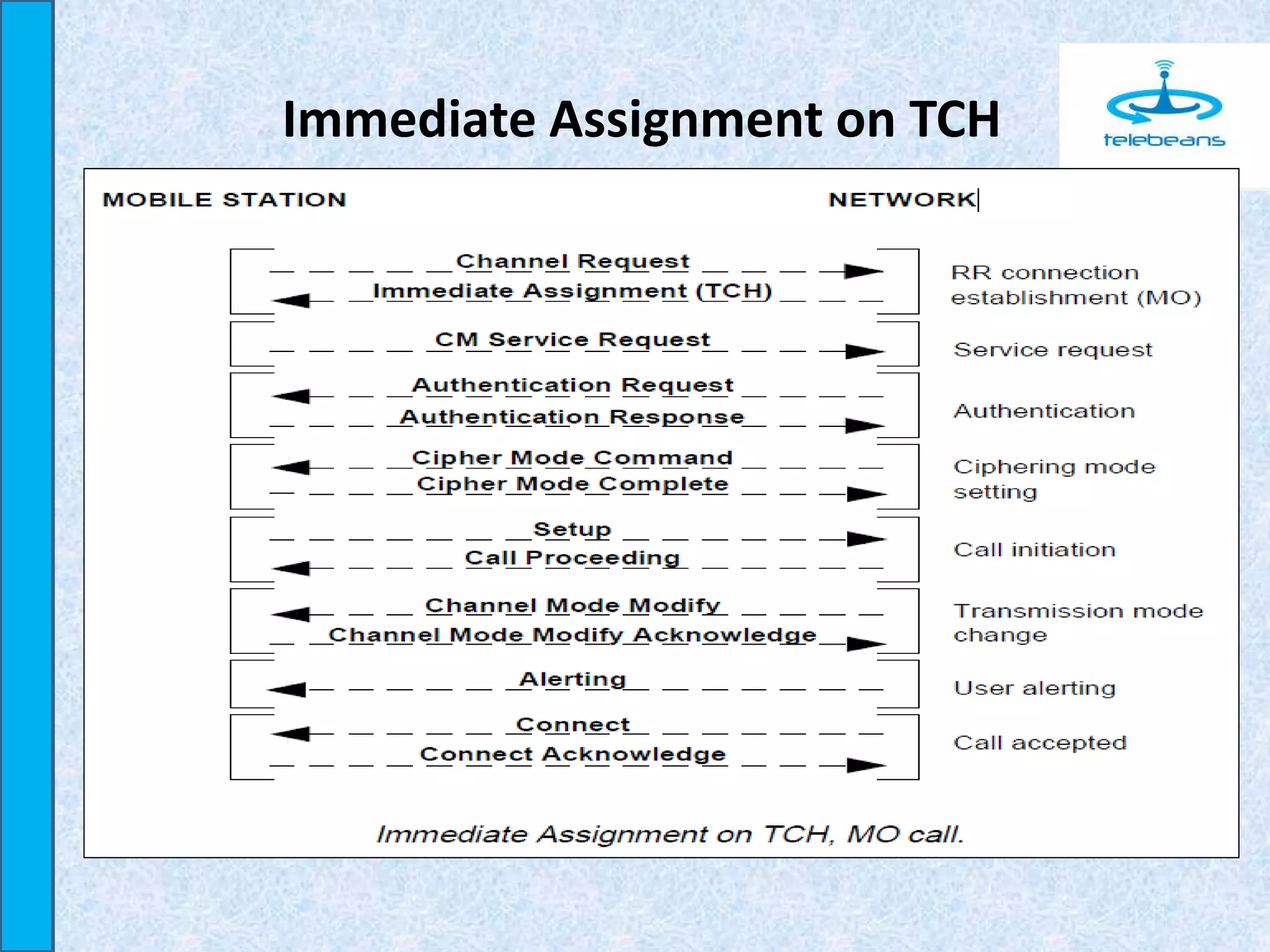 Immediate Assignment on TCH

telebeans

MOBILE STATION

NETWORK

Channel Request
Immediate Assignment (TCH)

RR connection establishment (MO)

CM Service Request

Service request

Authentication Request
Authentication Response

Authentication

Cipher Mode Command
Cipher Mode Complete

Ciphering mode setting

Setup
Call Proceeding

Call initiation

Channel Mode Modify
Channel Mode Modify Acknowledge

Transmission mode change

Alerting

User alerting

Connect
Connect Acknowledge

Call accepted

Immediate Assignment on TCH, MO call.